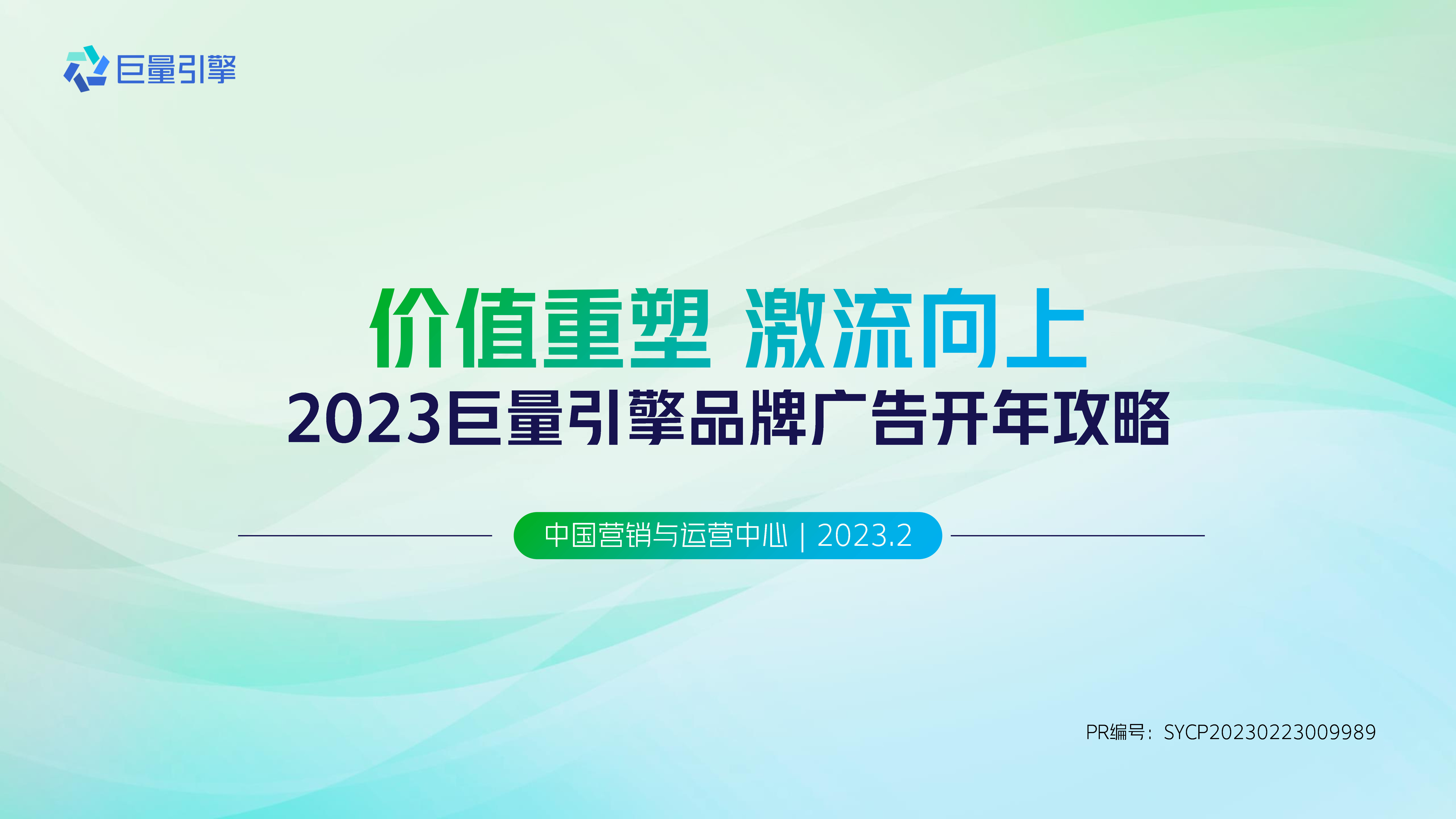 巨量引擎

价值重塑 激流向上

2023巨量引擎品牌广告开年攻略

中国营销与运营中心 | 2023.2

PR编号：SYCP20230223009989